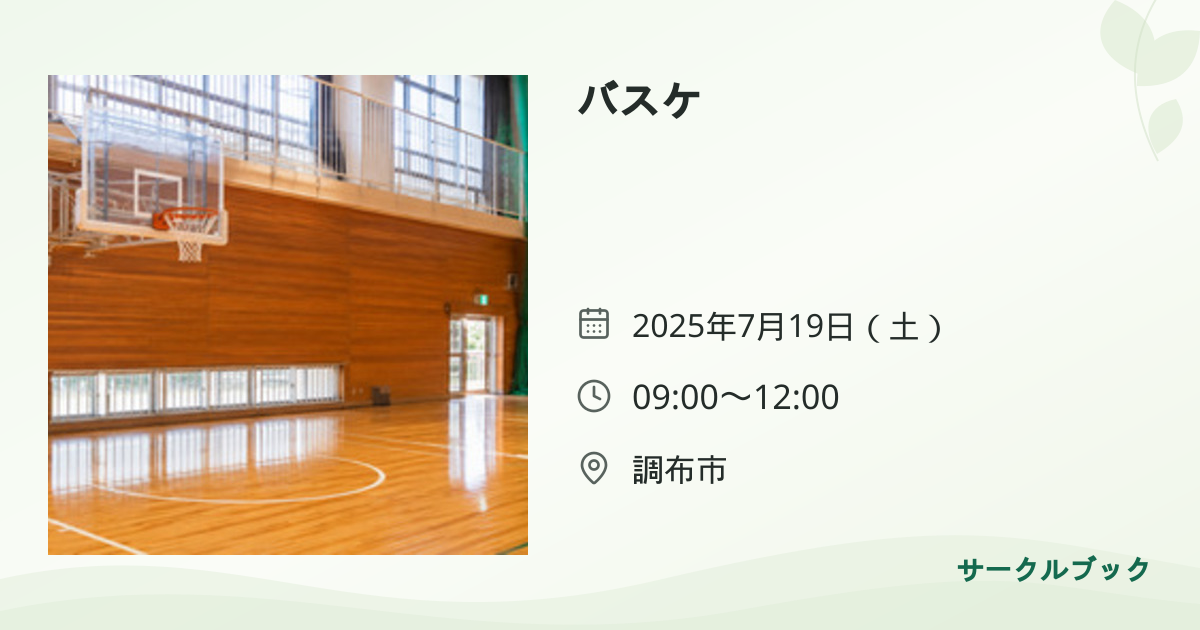 バスケ

2025年7月19日（土）

09:00〜12:00

調布市

サークルブック